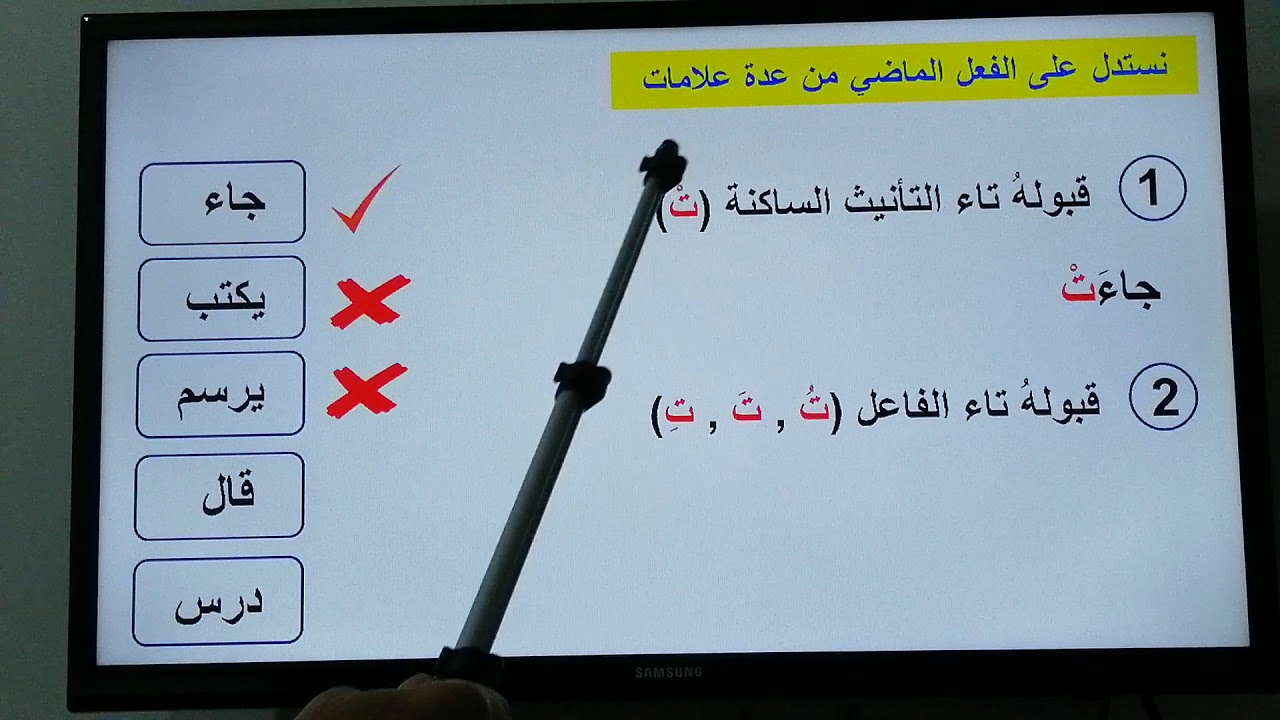 نستدل على الفعل الماضي من عدة علامات

1 قبولهُ تاء التأنيث الساكنة (تْ)

جاءَتْ

2 قبولهُ تاء الفاعل (تُ , تَ , تِ)

جاء

يكتب

يرسم

قال

درس

SAMSUNG